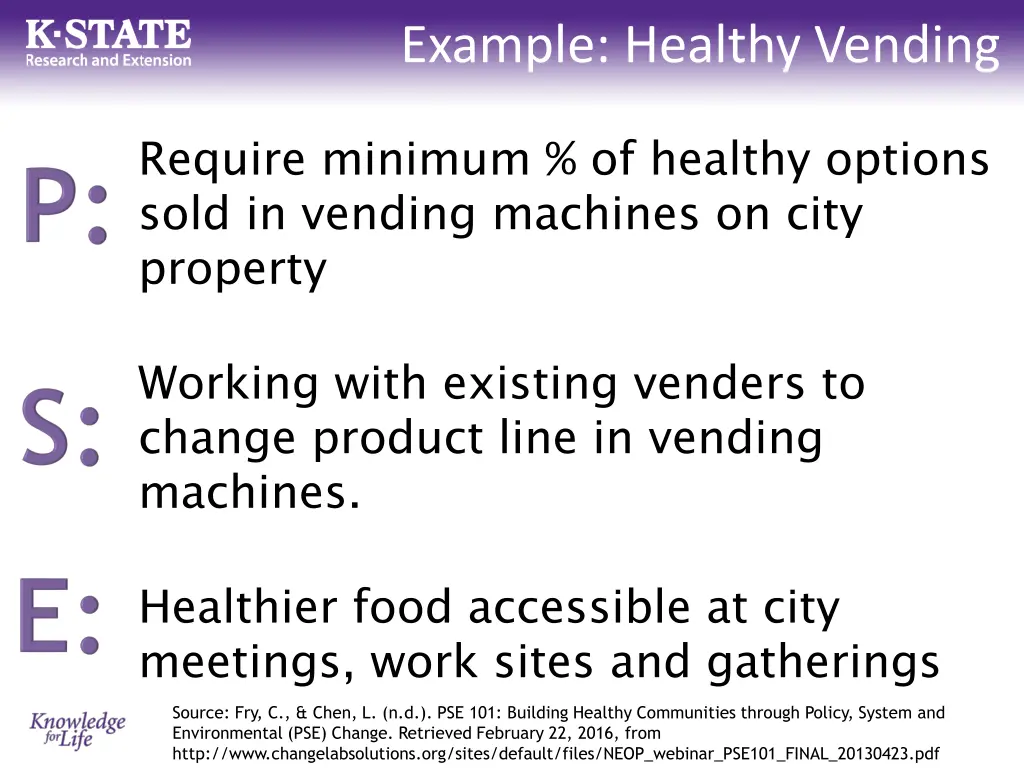 K·STATE
Research and Extension

Example: Healthy Vending

P: Require minimum % of healthy options sold in vending machines on city property

S: Working with existing venders to change product line in vending machines.

E: Healthier food accessible at city meetings, work sites and gatherings

Knowledge for Life

Source: Fry, C., & Chen, L. (n.d.). PSE 101: Building Healthy Communities through Policy, System and Environmental (PSE) Change. Retrieved February 22, 2016, from http://www.changelabsolutions.org/sites/default/files/NEOP_webinar_PSE101_FINAL_20130423.pdf